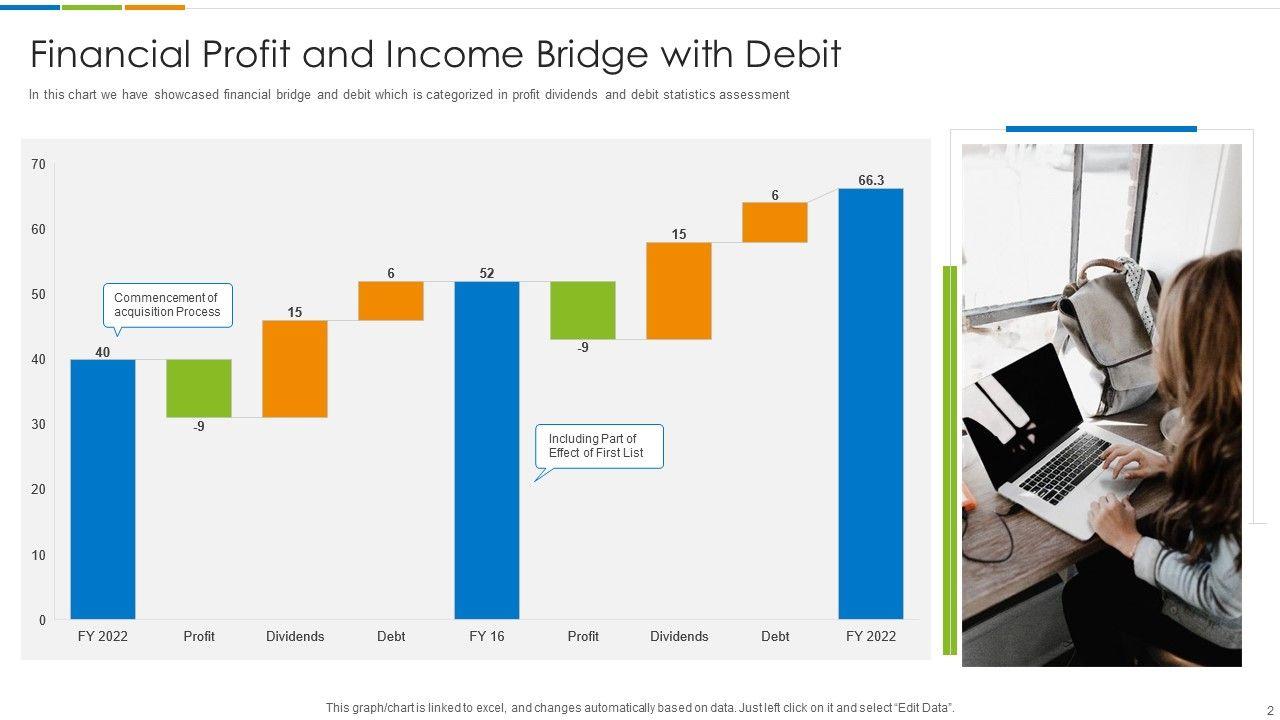 Financial Profit and Income Bridge with Debit

In this chart we have showcased financial bridge and debit which is categorized in profit dividends and debit statistics assessment

70
60
50
40
30
20
10
0

Commencement of acquisition Process

Including Part of Effect of First List

40
-9
15
6
52
-9
15
6
66.3

FY 2022
Profit
Dividends
Debt
FY 16
Profit
Dividends
Debt
FY 2022

This graph/chart is linked to excel, and changes automatically based on data. Just left click on it and select "Edit Data".

2